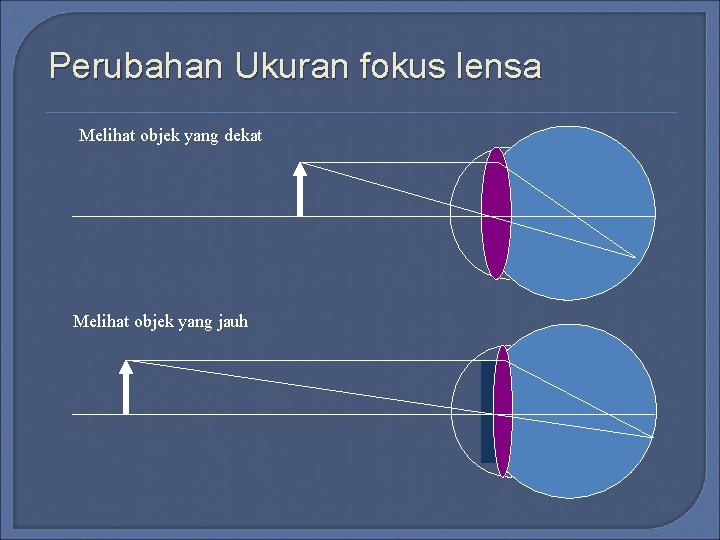 Perubahan Ukuran fokus lensa

Melihat objek yang dekat

Melihat objek yang jauh